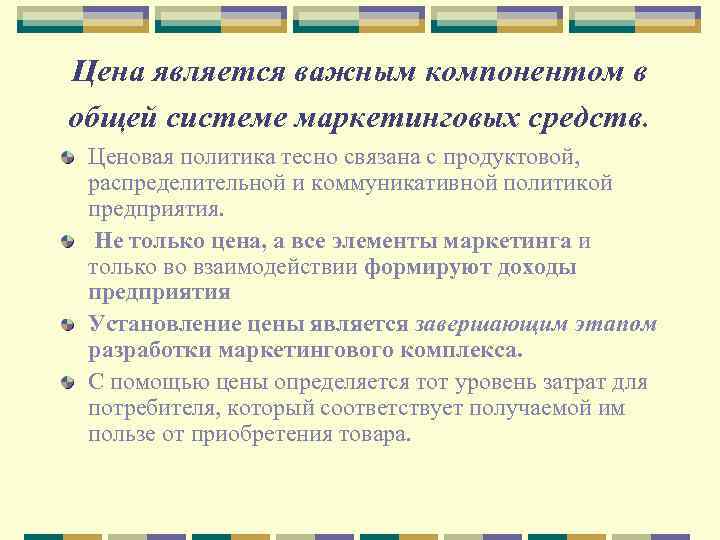 Цена является важным компонентом в общей системе маркетинговых средств.

Ценовая политика тесно связана с продуктовой, распределительной и коммуникативной политикой предприятия.

Не только цена, а все элементы маркетинга и только во взаимодействии формируют доходы предприятия

Установление цены является завершающим этапом разработки маркетингового комплекса.

С помощью цены определяется тот уровень затрат для потребителя, который соответствует получаемой им пользе от приобретения товара.